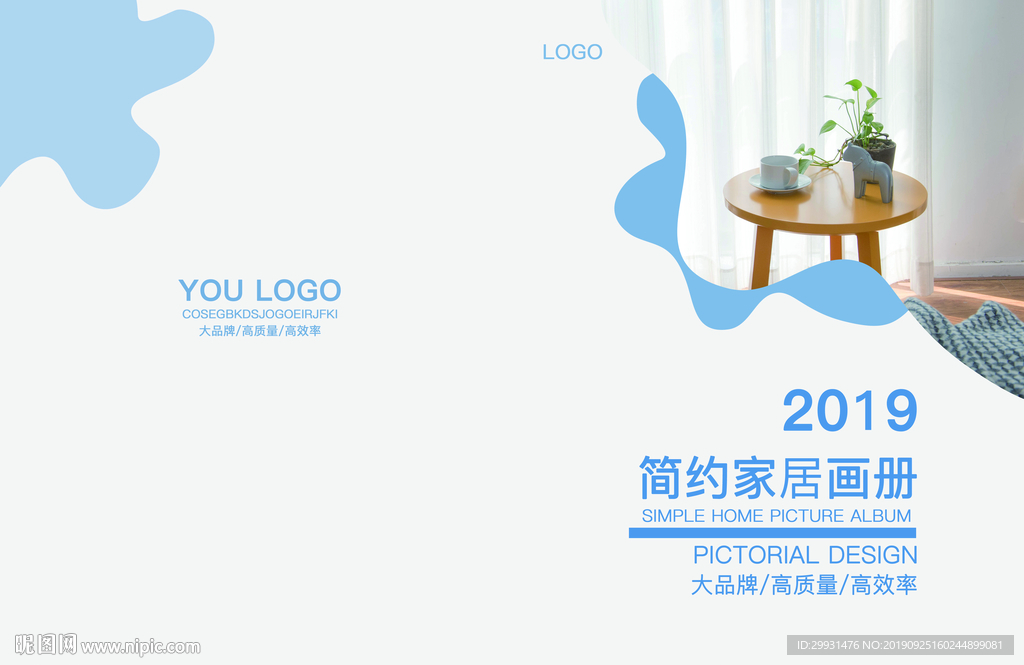 LOGO

YOU LOGO
COSEGBKDSJOGOEIRJFKI
大品牌/高质量/高效率

2019
简约家居画册
SIMPLE HOME PICTURE ALBUM
PICTORIAL DESIGN
大品牌/高质量/高效率

昵图网 www.nipic.com
ID:29931476 NO:20190925160244899081